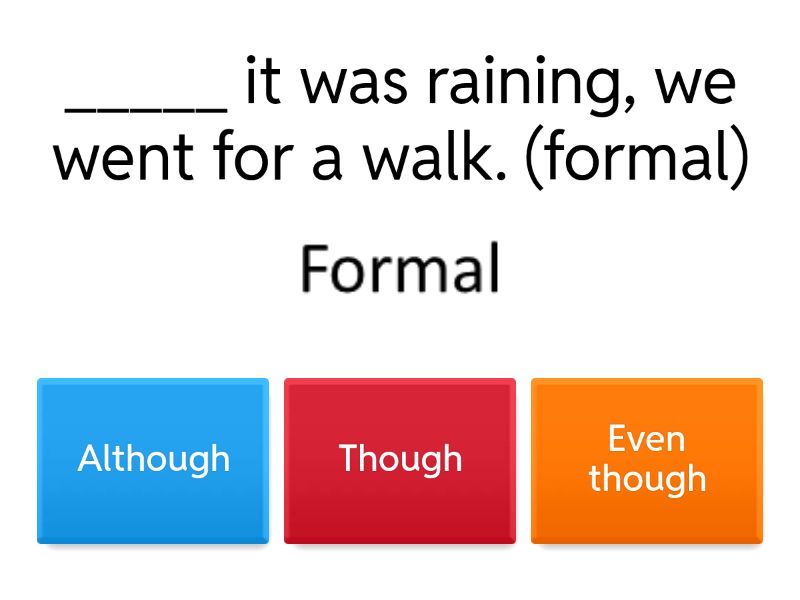 _____ it was raining, we went for a walk. (formal)

Formal

Although

Though

Even though